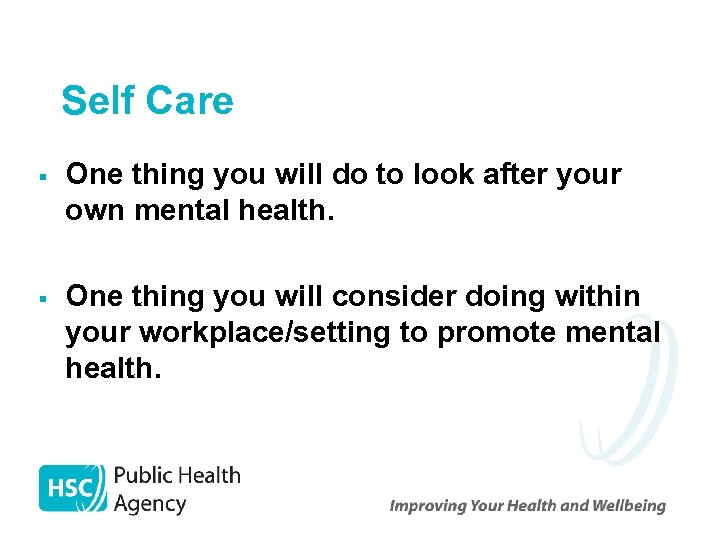 Self Care

▪ One thing you will do to look after your own mental health.

▪ One thing you will consider doing within your workplace/setting to promote mental health.

HSC Public Health Agency

Improving Your Health and Wellbeing